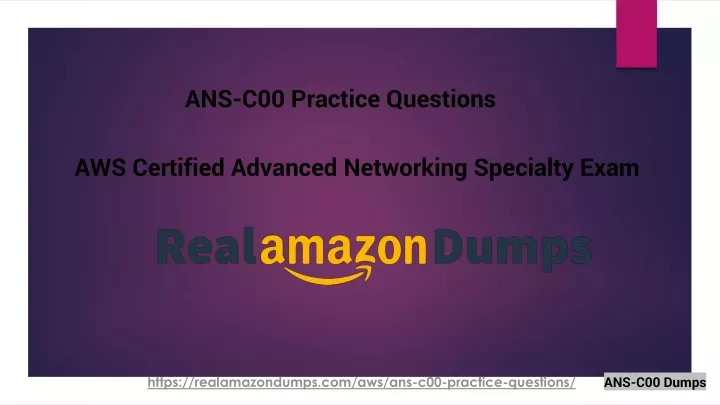 ANS-C00 Practice Questions

AWS Certified Advanced Networking Specialty Exam

RealamazonDumps

https://realamazondumps.com/aws/ans-c00-practice-questions/

ANS-C00 Dumps